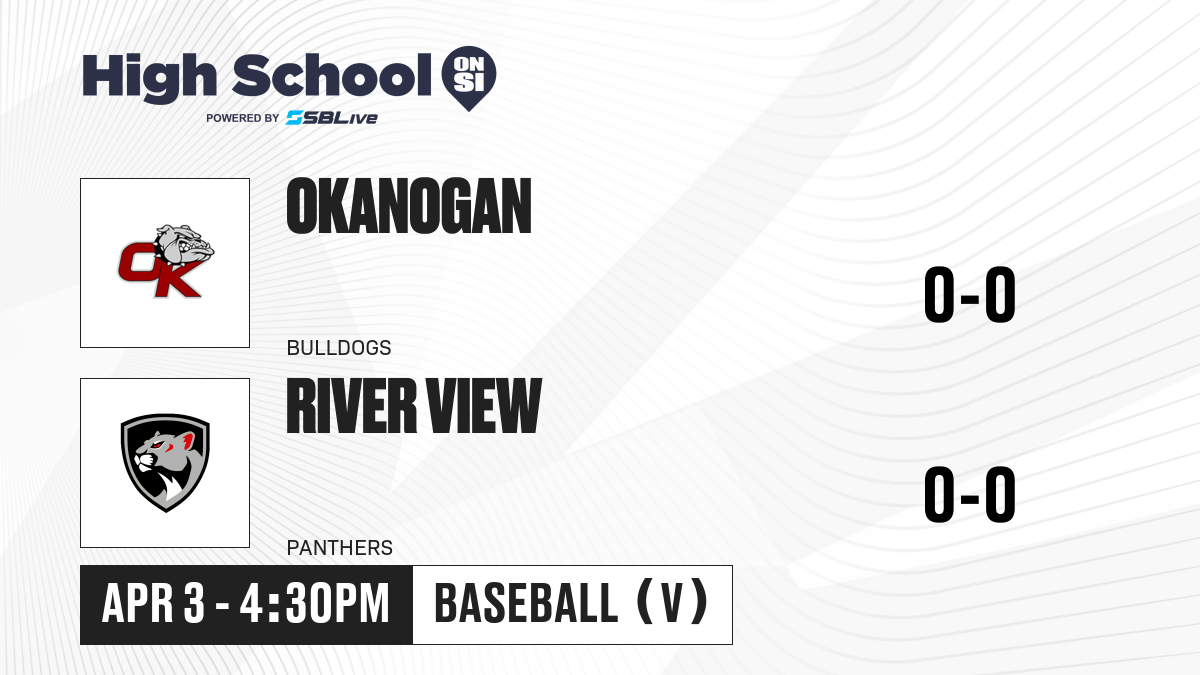 High School ON SI
POWERED BY SBLive

OK

OKANOGAN

BULLDOGS

0-0

RIVER VIEW

PANTHERS

0-0

APR 3 - 4:30PM

BASEBALL (V)